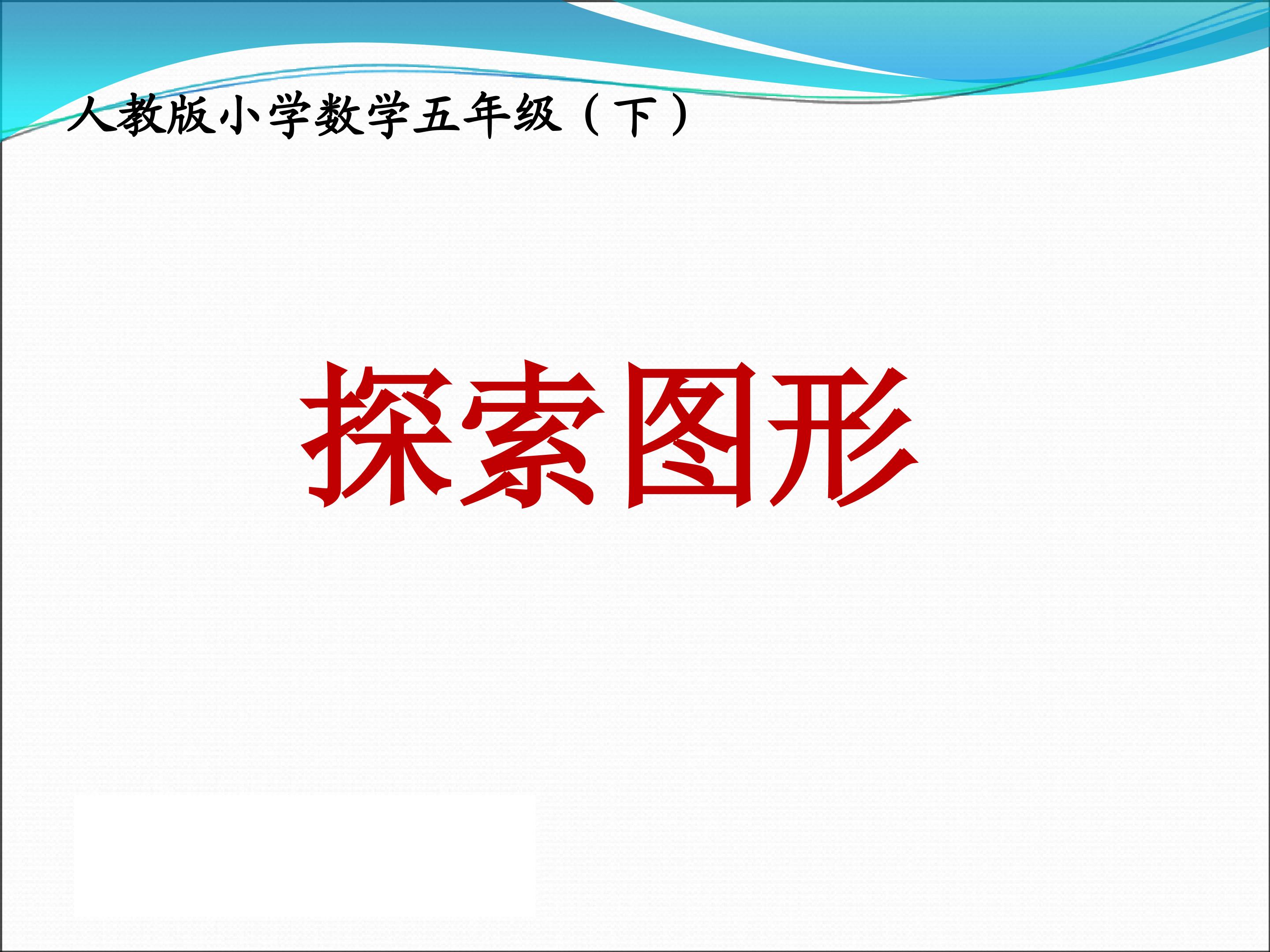 人教版小学数学五年级（下）

探索图形